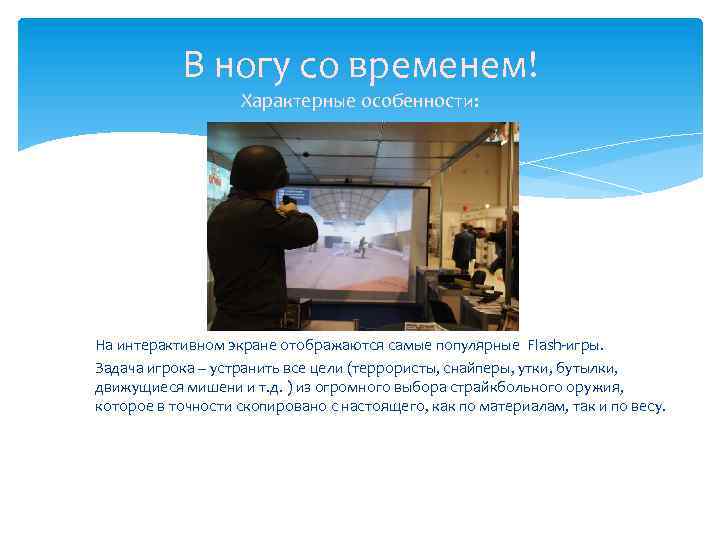 В ногу со временем!
Характерные особенности:

На интерактивном экране отображаются самые популярные Flash-игры.

Задача игрока – устранить все цели (террористы, снайперы, утки, бутылки, движущиеся мишени и т.д. ) из огромного выбора страйкбольного оружия, которое в точности скопировано с настоящего, как по материалам, так и по весу.